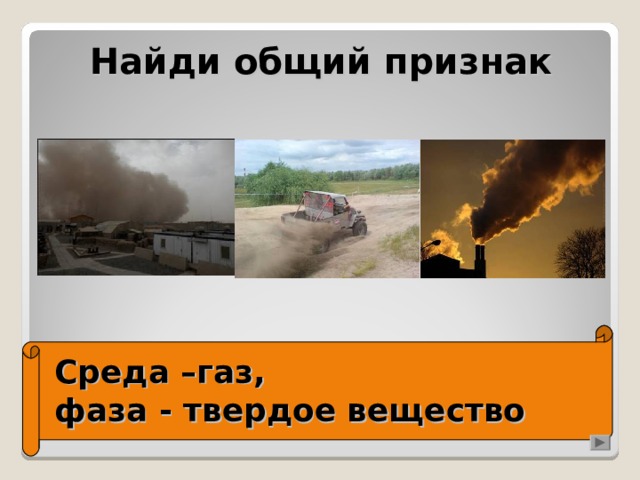 Найди общий признак

Среда –газ,
фаза - твердое вещество